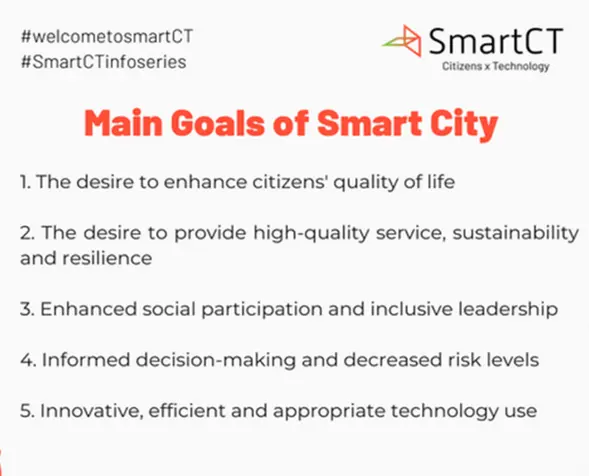 #welcometosmartCT
#SmartCTinfoseries

SmartCT
Citizens x Technology

Main Goals of Smart City

1. The desire to enhance citizens' quality of life

2. The desire to provide high-quality service, sustainability and resilience

3. Enhanced social participation and inclusive leadership

4. Informed decision-making and decreased risk levels

5. Innovative, efficient and appropriate technology use